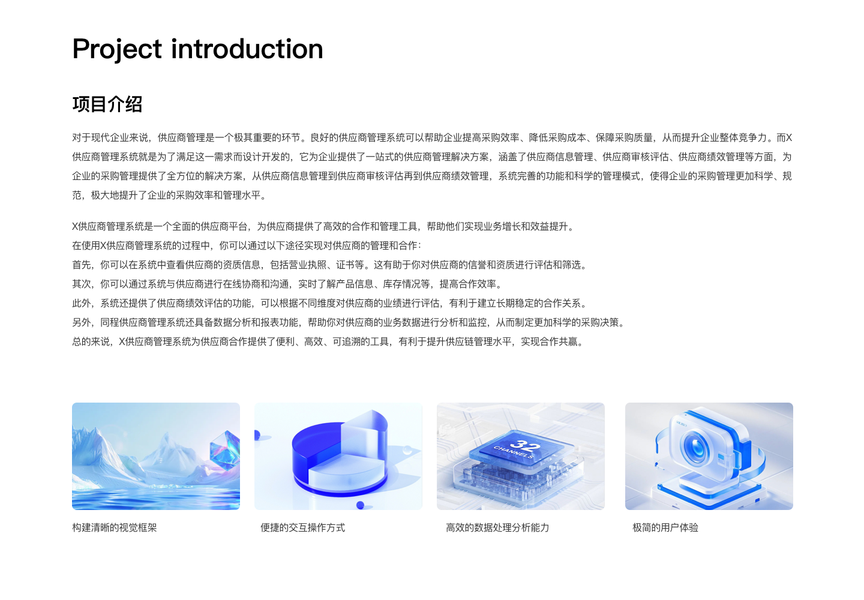 Project introduction

项目介绍

对于现代企业来说，供应商管理是一个极其重要的环节。良好的供应商管理系统可以帮助企业提高采购效率、降低采购成本、保障采购质量，从而提升企业整体竞争力。而X供应商管理系统就是为了满足这一需求而设计开发的，它为企业提供了一站式的供应商管理解决方案，涵盖了供应商信息管理、供应商审核评估、供应商绩效管理等方面，为企业的采购管理提供了全方位的解决方案，从供应商信息管理到供应商审核评估再到供应商绩效管理，系统完善的功能和科学的管理模式，使得企业的采购管理更加科学、规范，极大地提升了企业的采购效率和管理水平。

X供应商管理系统是一个全面的供应商平台，为供应商提供了高效的合作和管理工具，帮助他们实现业务增长和效益提升。
在使用X供应商管理系统的过程中，你可以通过以下途径实现对供应商的管理和合作：
首先，你可以在系统中查看供应商的资质信息，包括营业执照、证书等。这有助于你对供应商的信誉和资质进行评估和筛选。
其次，你可以通过系统与供应商进行在线协商和沟通，实时了解产品信息、库存情况等，提高合作效率。
此外，系统还提供了供应商绩效评估的功能，可以根据不同维度对供应商的业绩进行评估，有利于建立长期稳定的合作关系。
另外，同程供应商管理系统还具备数据分析和报表功能，帮助你对供应商的业务数据进行分析和监控，从而制定更加科学的采购决策。
总的来说，X供应商管理系统为供应商合作提供了便利、高效、可追溯的工具，有利于提升供应链管理水平，实现合作共赢。

32 CHANNELS

构建清晰的视觉框架

便捷的交互操作方式

高效的数据处理分析能力

极简的用户体验